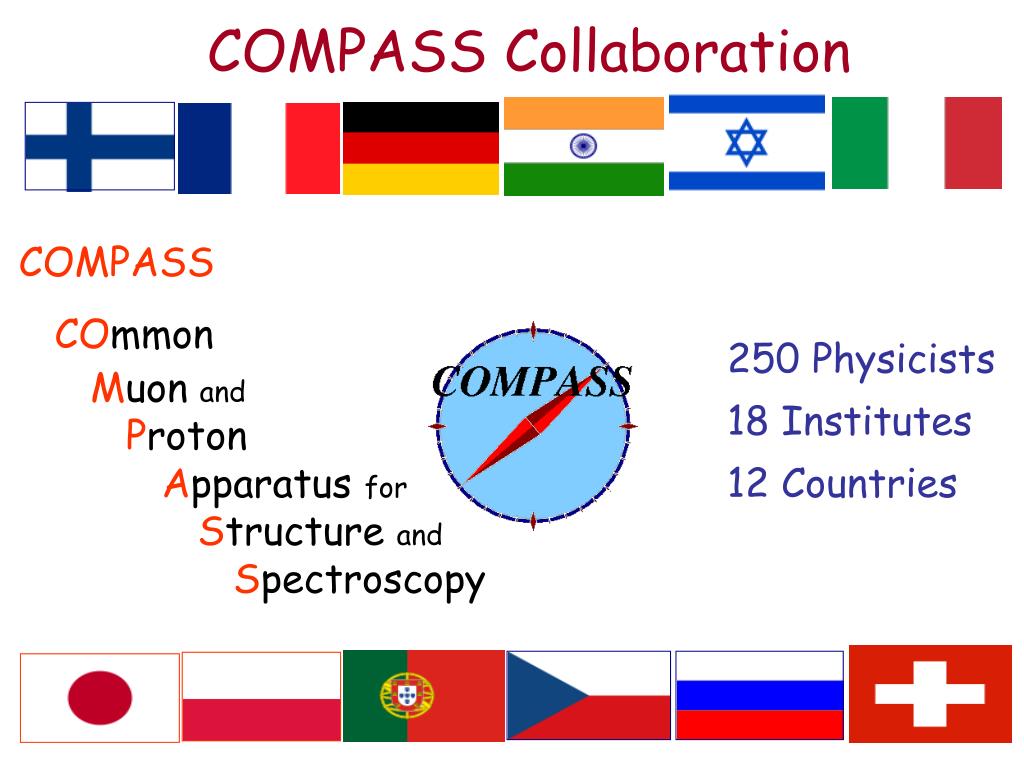 COMPASS Collaboration

COMPASS

COmmon
Muon and
Proton
Apparatus for
Structure and
Spectroscopy

COMPASS

250 Physicists
18 Institutes
12 Countries